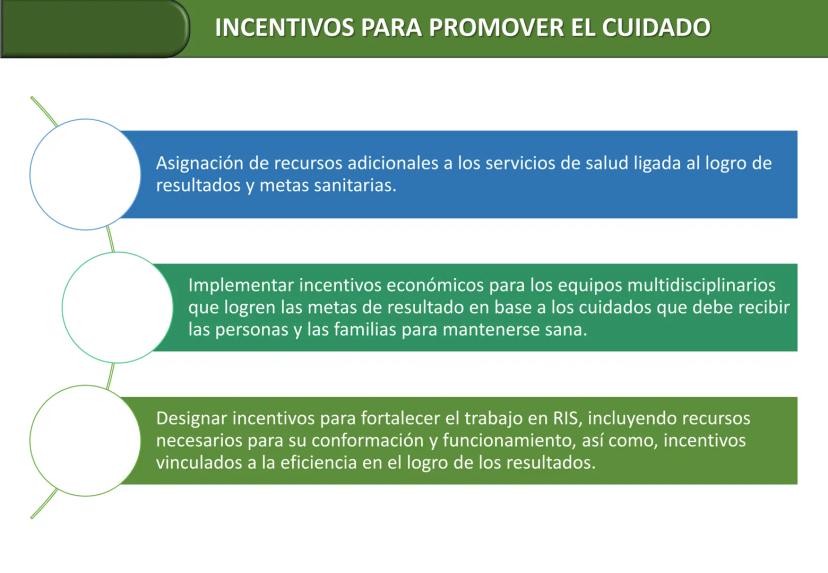 INCENTIVOS PARA PROMOVER EL CUIDADO

Asignación de recursos adicionales a los servicios de salud ligada al logro de resultados y metas sanitarias.

Implementar incentivos económicos para los equipos multidisciplinarios que logren las metas de resultado en base a los cuidados que debe recibir las personas y las familias para mantenerse sana.

Designar incentivos para fortalecer el trabajo en RIS, incluyendo recursos necesarios para su conformación y funcionamiento, así como, incentivos vinculados a la eficiencia en el logro de los resultados.